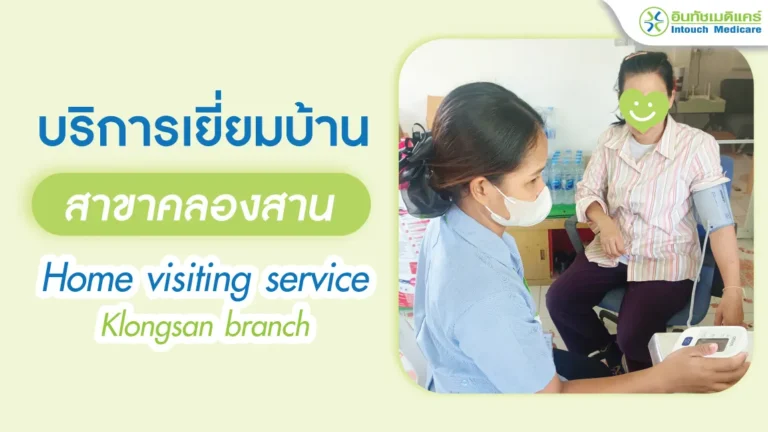 อินทัชเมดิแคร์
Intouch Medicare

บริการเยี่ยมบ้าน

สาขาคลองสาน

Home visiting service
Klongsan branch